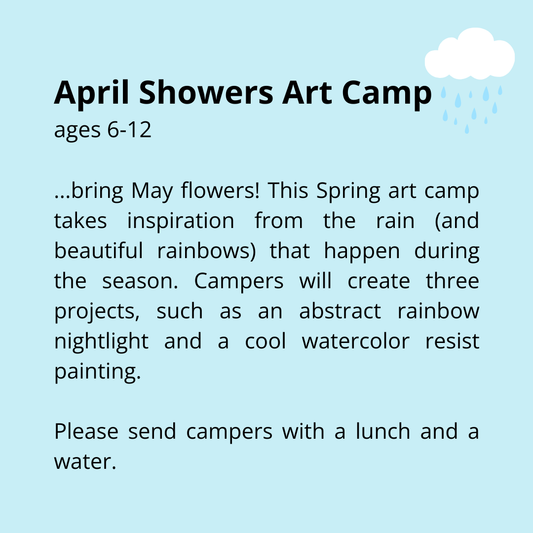 April Showers Art Camp
ages 6-12

...bring May flowers! This Spring art camp takes inspiration from the rain (and beautiful rainbows) that happen during the season. Campers will create three projects, such as an abstract rainbow nightlight and a cool watercolor resist painting.

Please send campers with a lunch and a water.